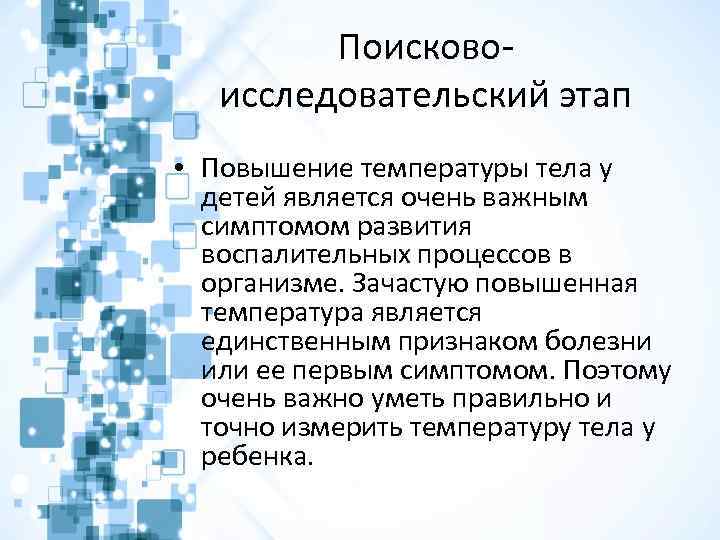 Поисково-исследовательский этап

• Повышение температуры тела у детей является очень важным симптомом развития воспалительных процессов в организме. Зачастую повышенная температура является единственным признаком болезни или ее первым симптомом. Поэтому очень важно уметь правильно и точно измерить температуру тела у ребенка.